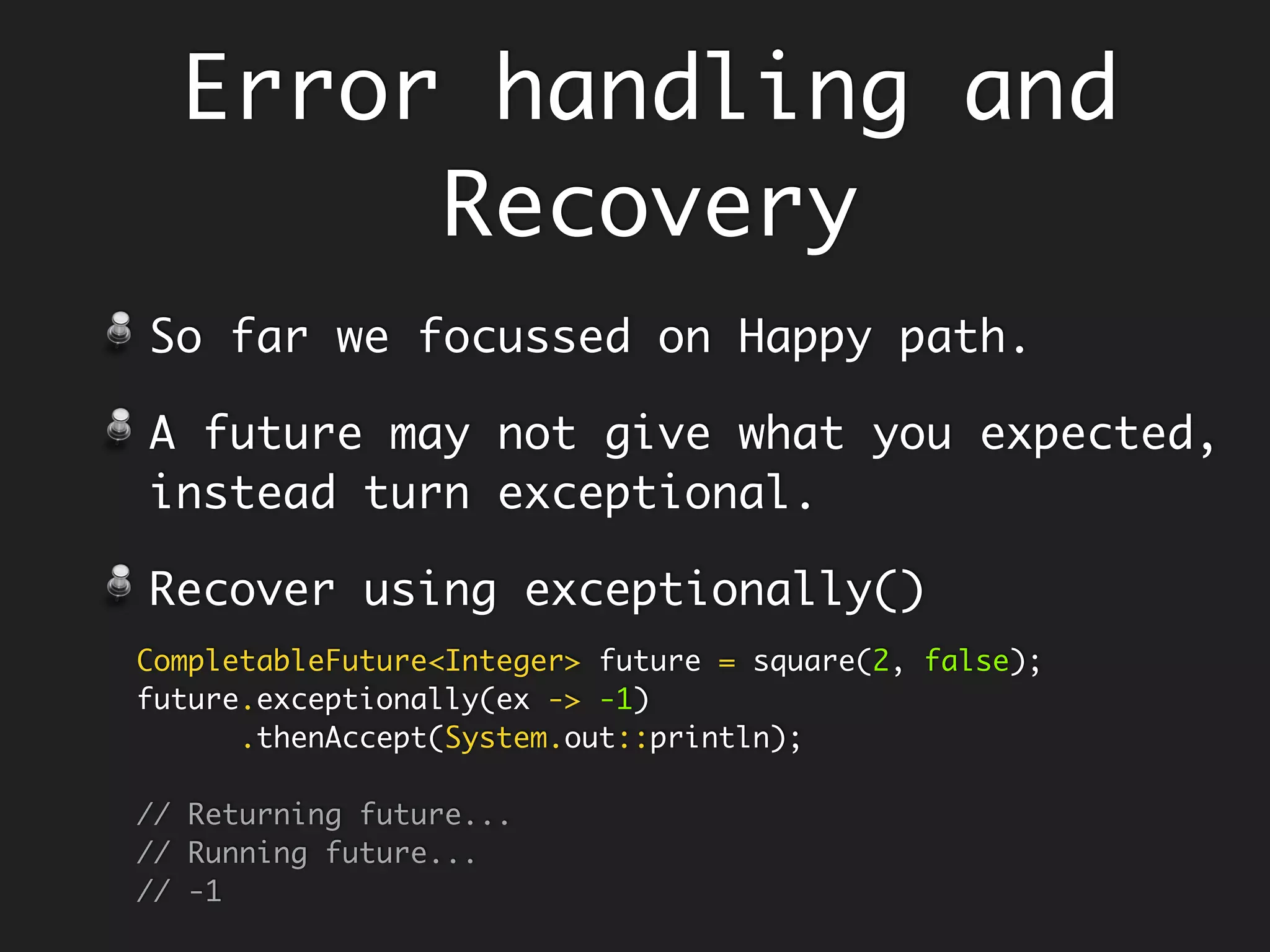 Error handling and Recovery

So far we focussed on Happy path.

A future may not give what you expected, instead turn exceptional.

Recover using exceptionally()

CompletableFuture<Integer> future = square(2, false);
future.exceptionally(ex -> -1)
      .thenAccept(System.out::println);

// Returning future...
// Running future...
// -1